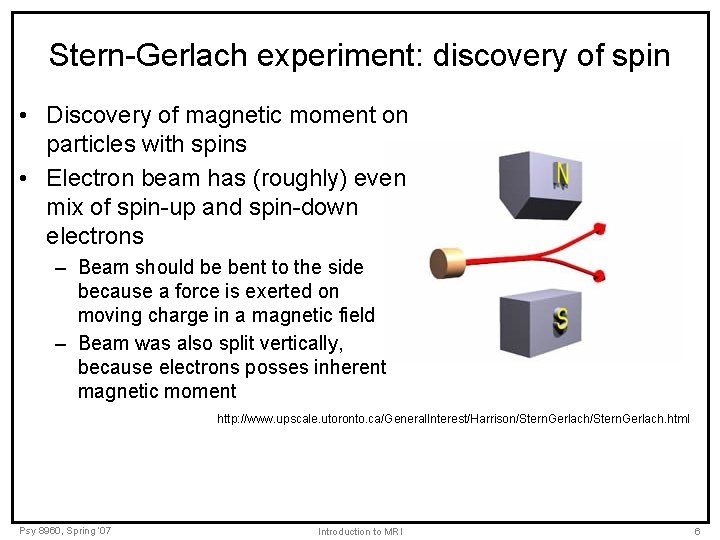 Stern-Gerlach experiment: discovery of spin

• Discovery of magnetic moment on particles with spins
• Electron beam has (roughly) even mix of spin-up and spin-down electrons
– Beam should be bent to the side because a force is exerted on moving charge in a magnetic field
– Beam was also split vertically, because electrons posses inherent magnetic moment

N

S

http://www.upscale.utoronto.ca/GeneralInterest/Harrison/SternGerlach/SternGerlach.html

Psy 8960, Spring '07

Introduction to MRI

6